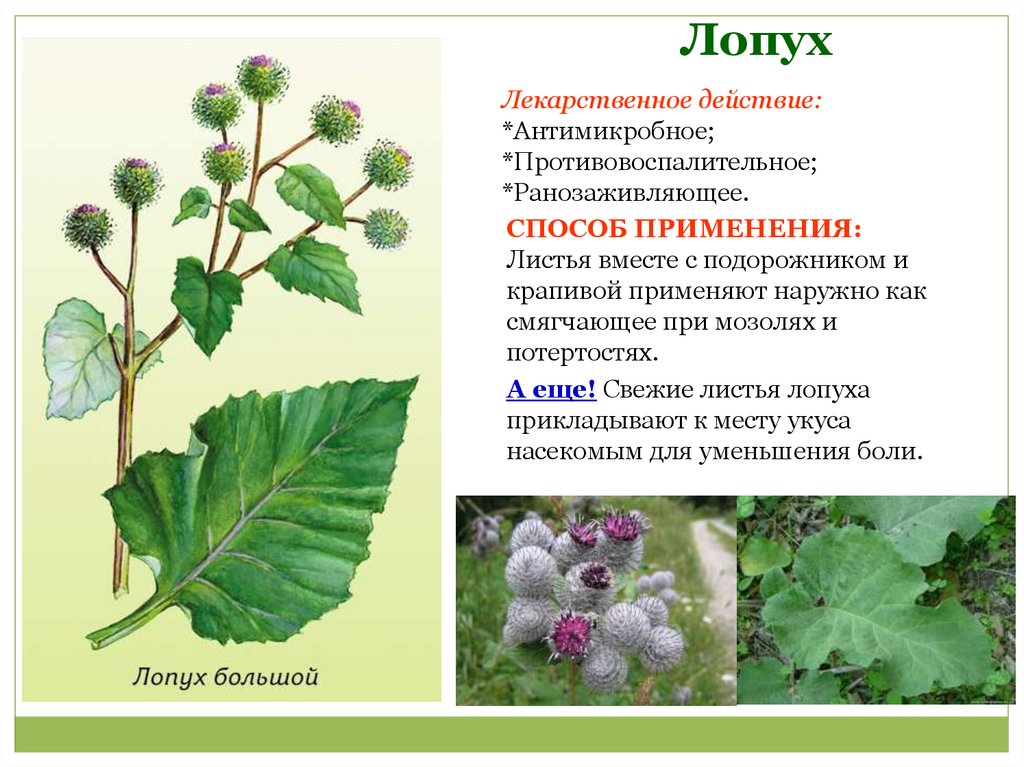 Лопух

Лекарственное действие:
*Антимикробное;
*Противовоспалительное;
*Ранозаживляющее.

СПОСОБ ПРИМЕНЕНИЯ:
Листья вместе с подорожником и крапивой применяют наружно как смягчающее при мозолях и потертостях.

А еще! Свежие листья лопуха прикладывают к месту укуса насекомым для уменьшения боли.

Лопух большой